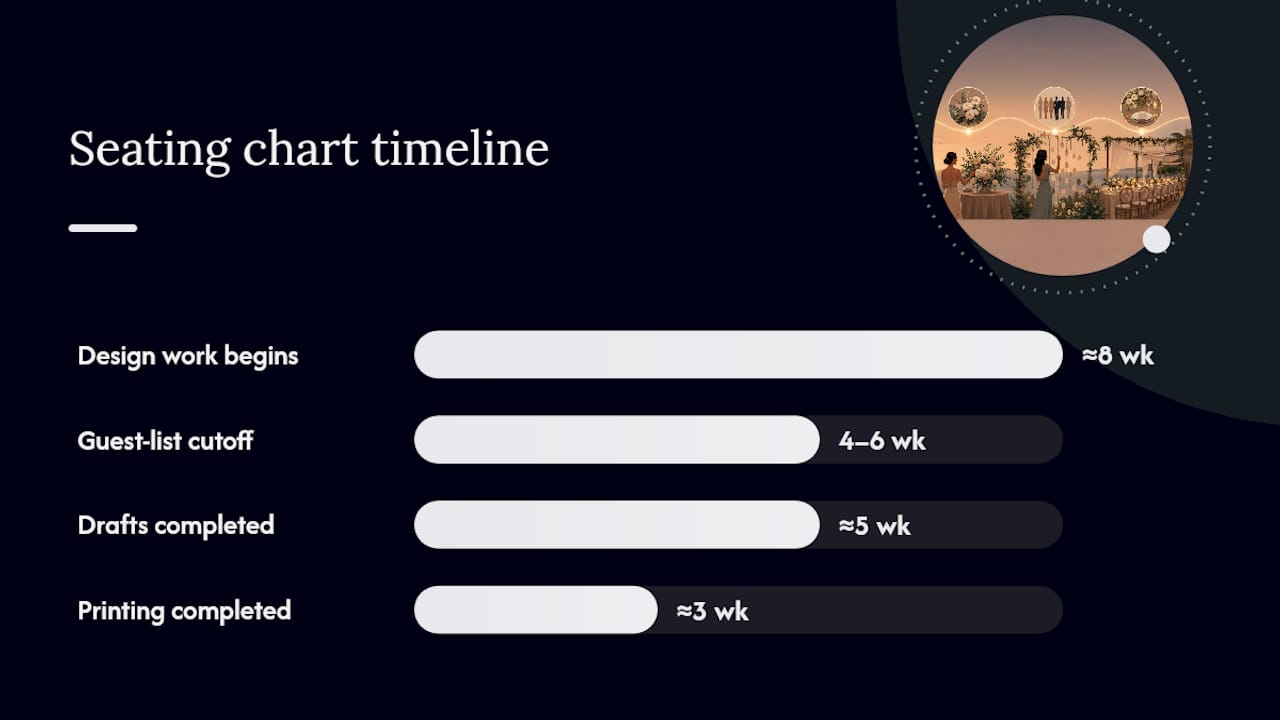 Seating chart timeline

Design work begins ≈8 wk

Guest-list cutoff 4–6 wk

Drafts completed ≈5 wk

Printing completed ≈3 wk